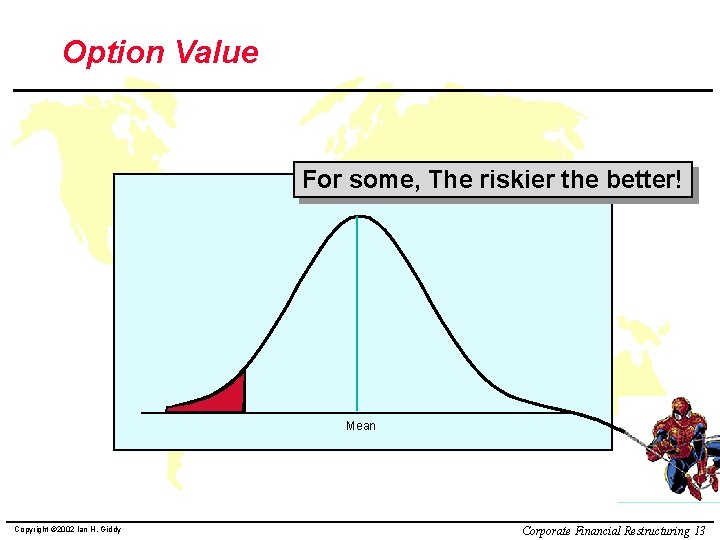 Option Value

For some, The riskier the better!

Mean

Copyright ©2002 Ian H. Giddy

Corporate Financial Restructuring 13